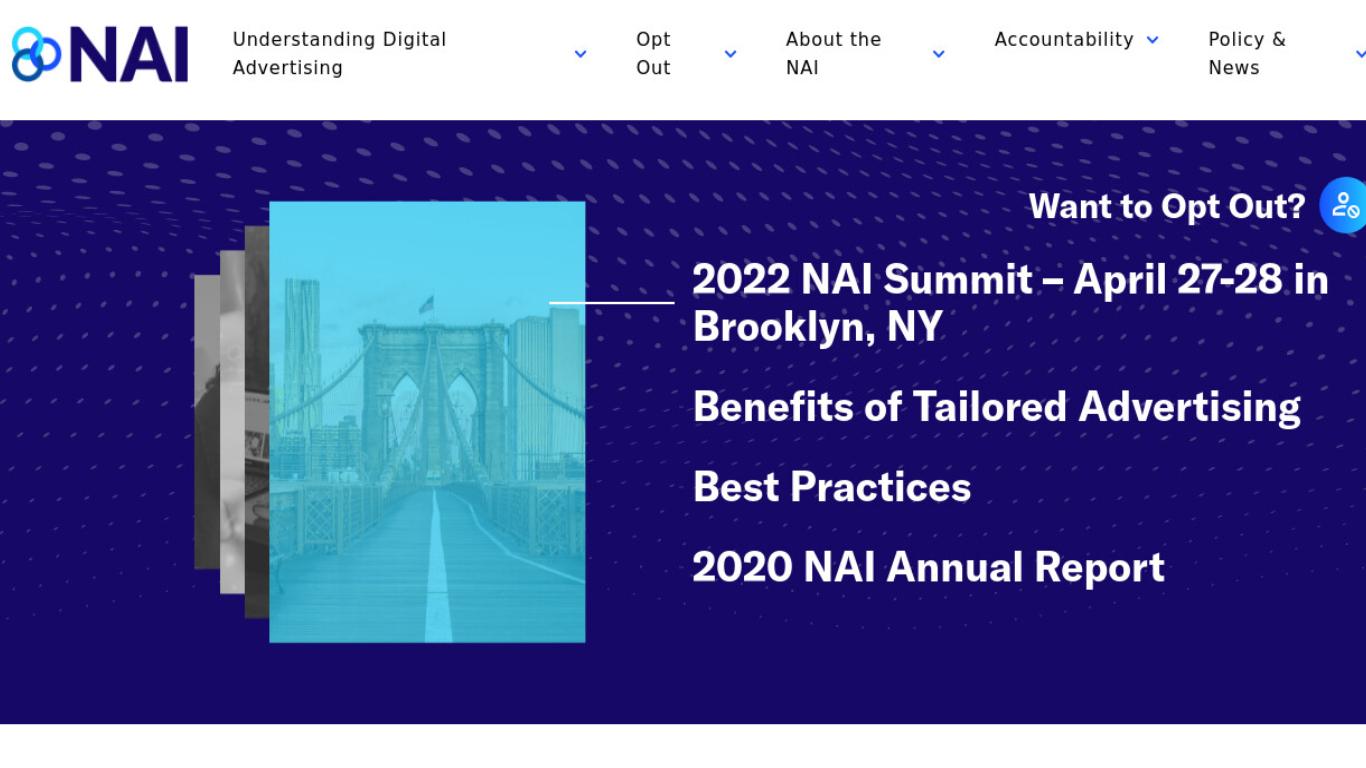 NAI

Understanding Digital Advertising

Opt Out

About the NAI

Accountability

Policy & News

Want to Opt Out?

2022 NAI Summit – April 27-28 in Brooklyn, NY

Benefits of Tailored Advertising

Best Practices

2020 NAI Annual Report